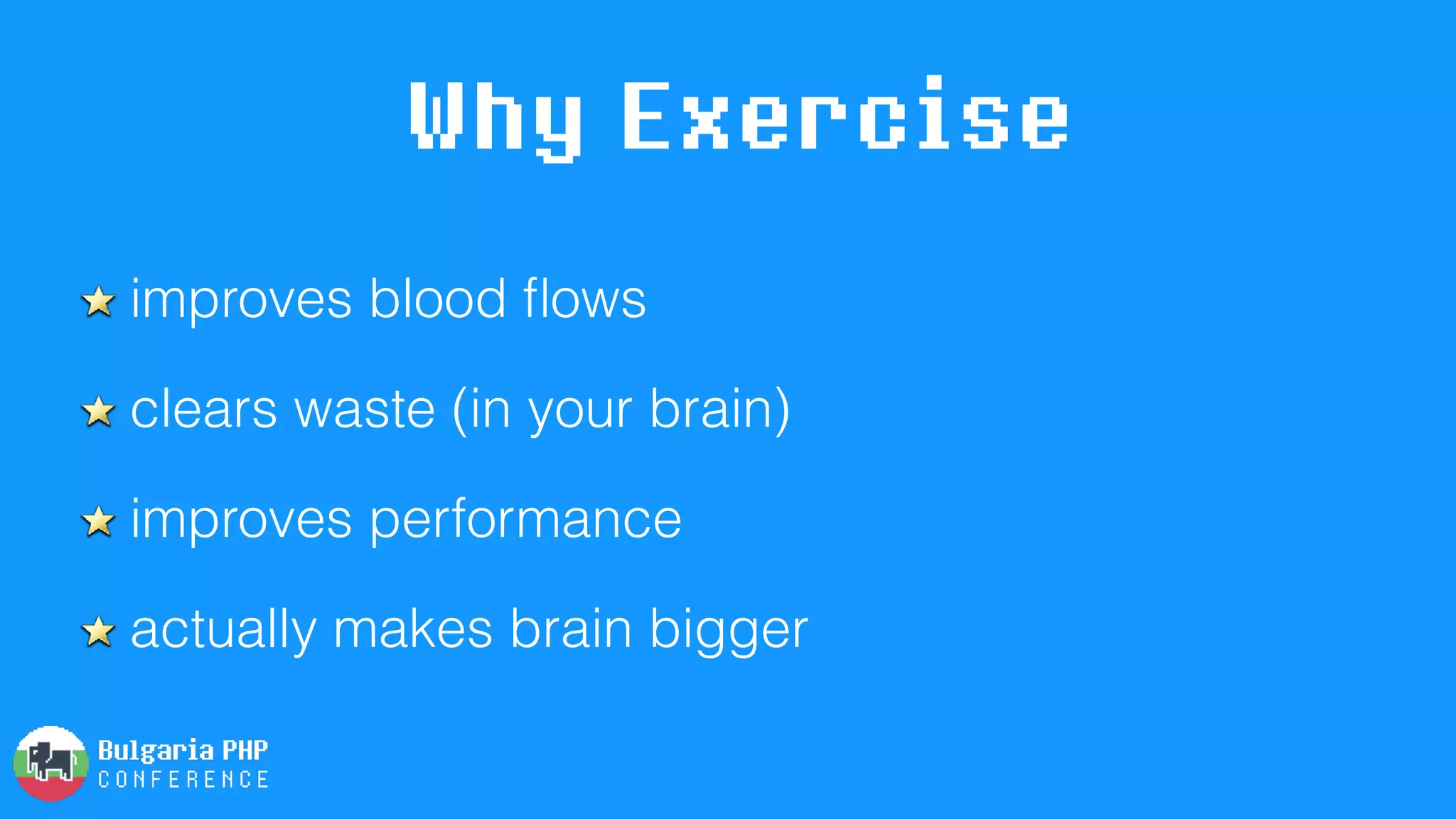 Why Exercise

★ improves blood flows

★ clears waste (in your brain)

★ improves performance

★ actually makes brain bigger

Bulgaria PHP
CONFERENCE